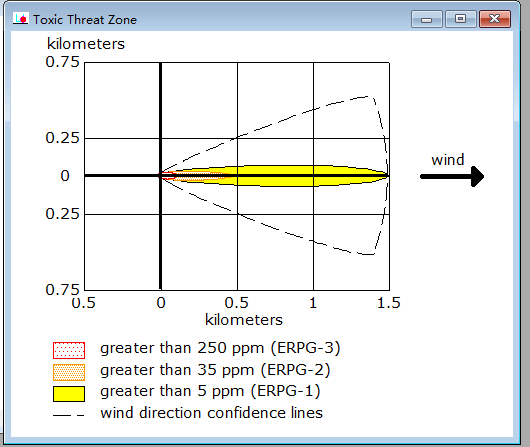 Toxic Threat Zone

kilometers

0.75

0.25

0

0.25

0.75

0.5

0

0.5

1

1.5

kilometers

wind

greater than 250 ppm (ERPG-3)

greater than 35 ppm (ERPG-2)

greater than 5 ppm (ERPG-1)

wind direction confidence lines